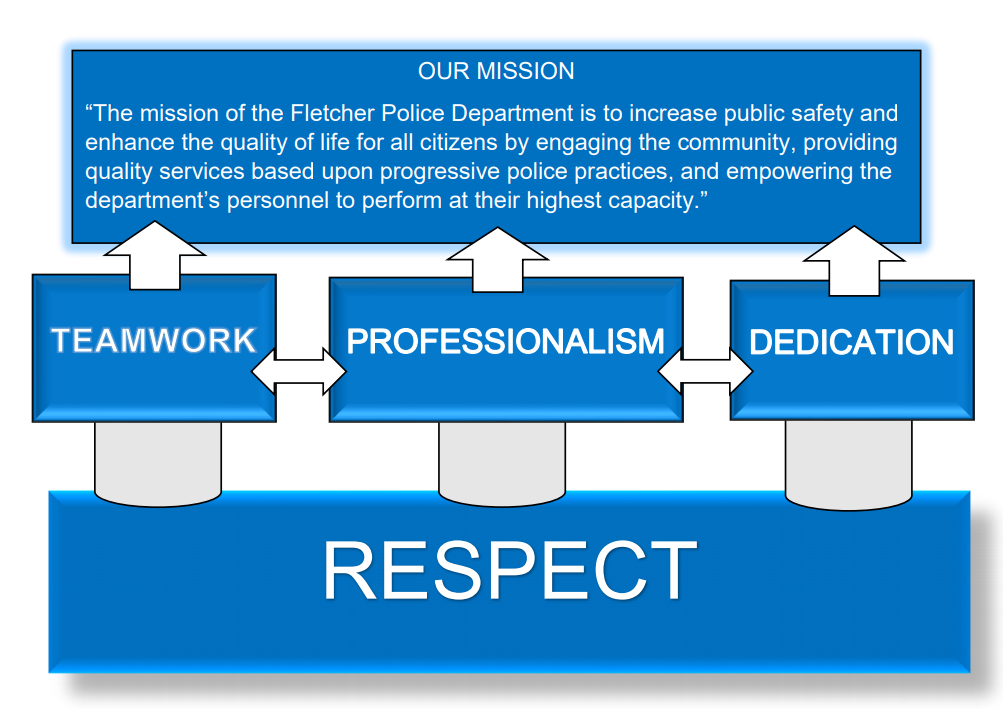 OUR MISSION

“The mission of the Fletcher Police Department is to increase public safety and enhance the quality of life for all citizens by engaging the community, providing quality services based upon progressive police practices, and empowering the department’s personnel to perform at their highest capacity.”

TEAMWORK

PROFESSIONALISM

DEDICATION

RESPECT